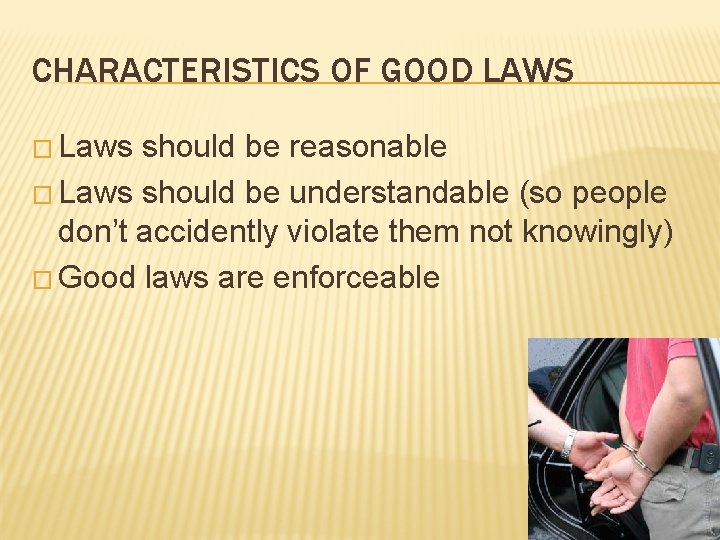 CHARACTERISTICS OF GOOD LAWS

□ Laws should be reasonable

□ Laws should be understandable (so people don't accidently violate them not knowingly)

□ Good laws are enforceable